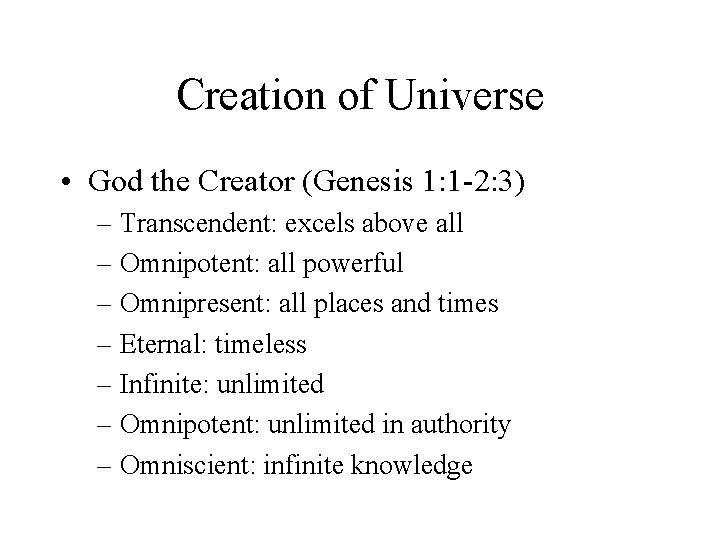 Creation of Universe

• God the Creator (Genesis 1:1-2:3)
– Transcendent: excels above all
– Omnipotent: all powerful
– Omnipresent: all places and times
– Eternal: timeless
– Infinite: unlimited
– Omnipotent: unlimited in authority
– Omniscient: infinite knowledge